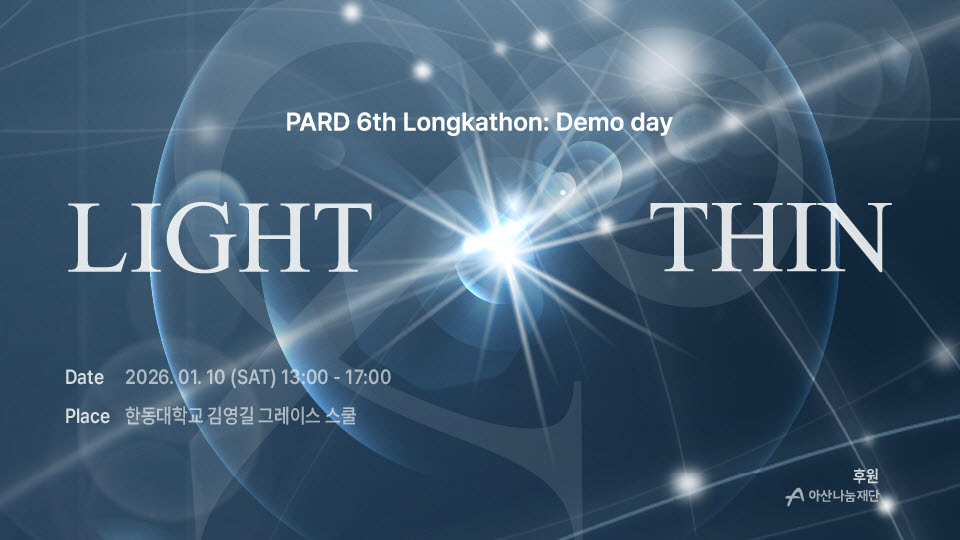 PARD 6th Longkathon: Demo day

LIGHT THIN

Date 2026. 01. 10 (SAT) 13:00 - 17:00

Place 한동대학교 김영길 그레이스 스쿨

후원
아산나눔재단